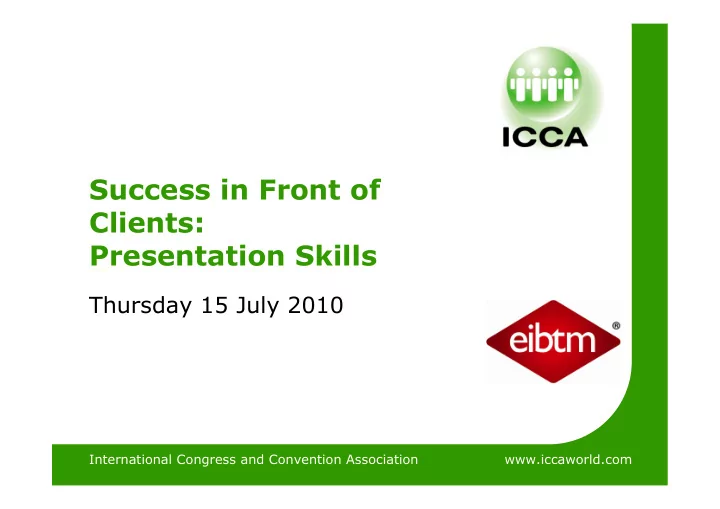 ICCA

Success in Front of Clients: Presentation Skills

Thursday 15 July 2010

eibtm®

International Congress and Convention Association

www.iccaworld.com